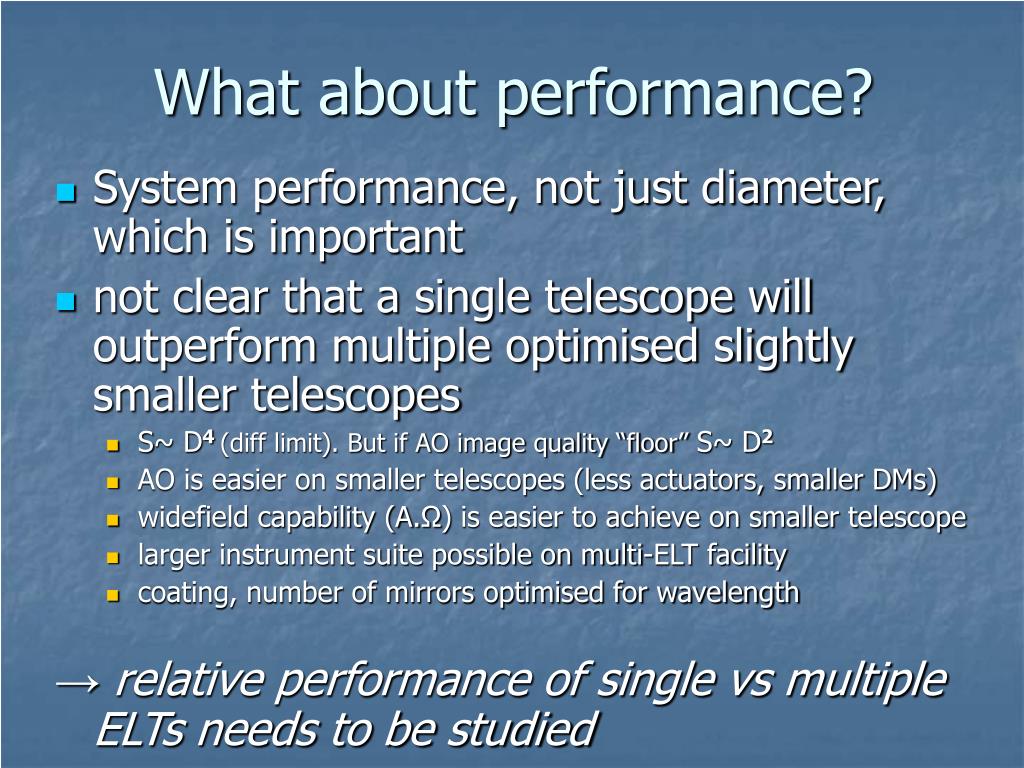 What about performance?

System performance, not just diameter, which is important

not clear that a single telescope will outperform multiple optimised slightly smaller telescopes

S~ $D^4$ (diff limit). But if AO image quality “floor” S~ $D^2$

AO is easier on smaller telescopes (less actuators, smaller DMs)

widefield capability (A.Ω) is easier to achieve on smaller telescope

larger instrument suite possible on multi-ELT facility

coating, number of mirrors optimised for wavelength

→ relative performance of single vs multiple ELTs needs to be studied